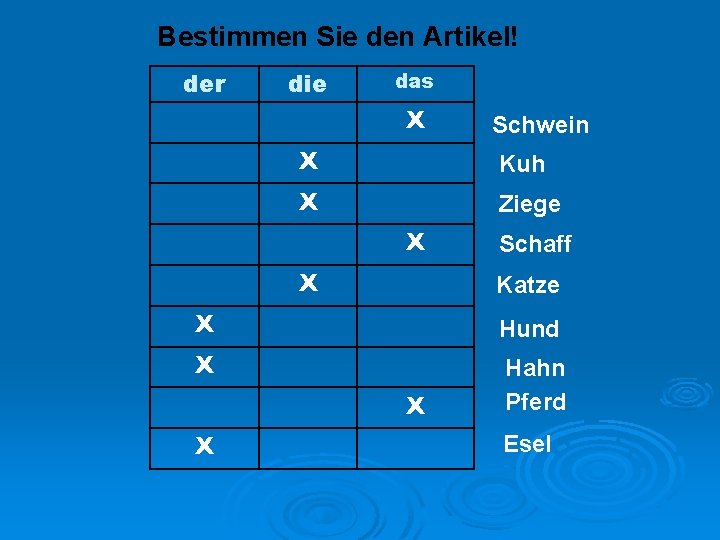 Bestimmen Sie den Artikel!

| der | die | das | |
|---|---|---|---|
| | | X | Schwein |
| | X | | Kuh |
| | X | | Ziege |
| | | X | Schaff |
| | X | | Katze |
| X | | | Hund |
| X | | | Hahn |
| | | X | Pferd |
| X | | | Esel |